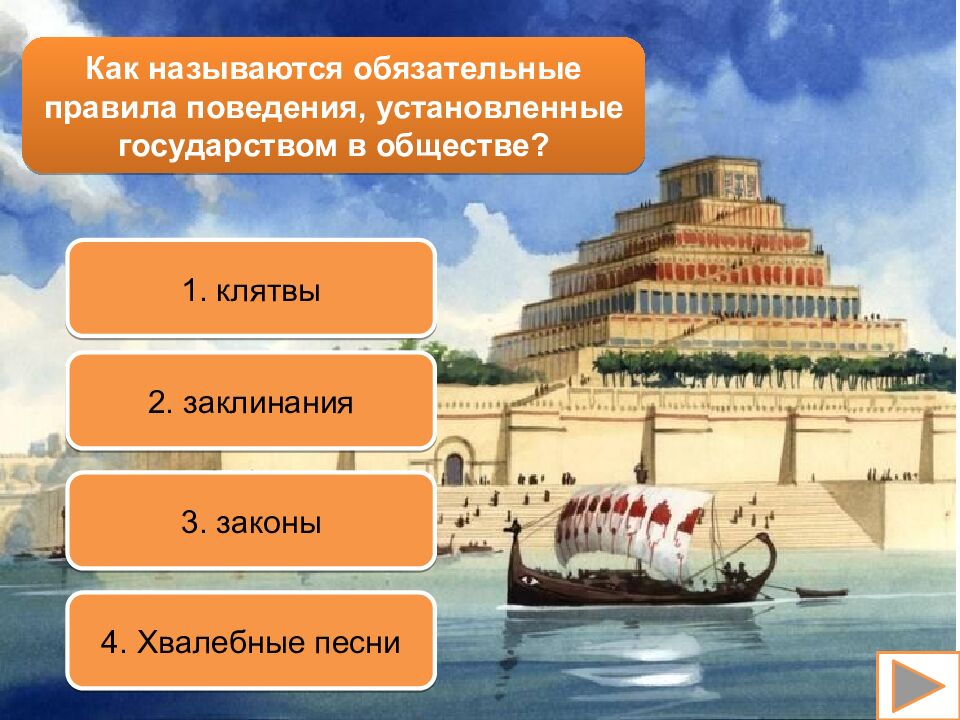 Как называются обязательные правила поведения, установленные государством в обществе?

1. клятвы

2. заклинания

3. законы

4. Хвалебные песни